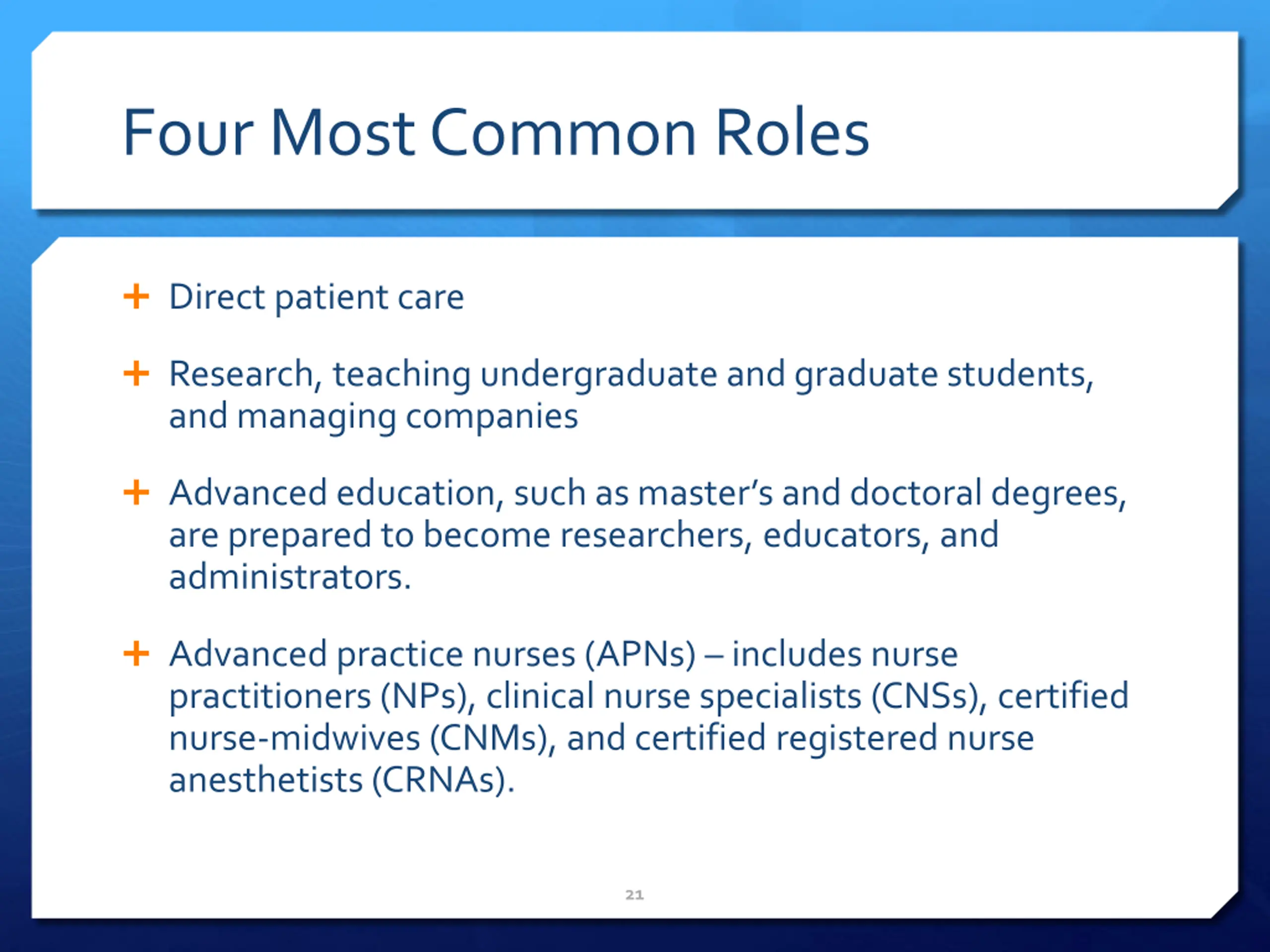 Four Most Common Roles

+ Direct patient care

+ Research, teaching undergraduate and graduate students, and managing companies

+ Advanced education, such as master's and doctoral degrees, are prepared to become researchers, educators, and administrators.

+ Advanced practice nurses (APNs) – includes nurse practitioners (NPs), clinical nurse specialists (CNSs), certified nurse-midwives (CNMs), and certified registered nurse anesthetists (CRNAs).

21